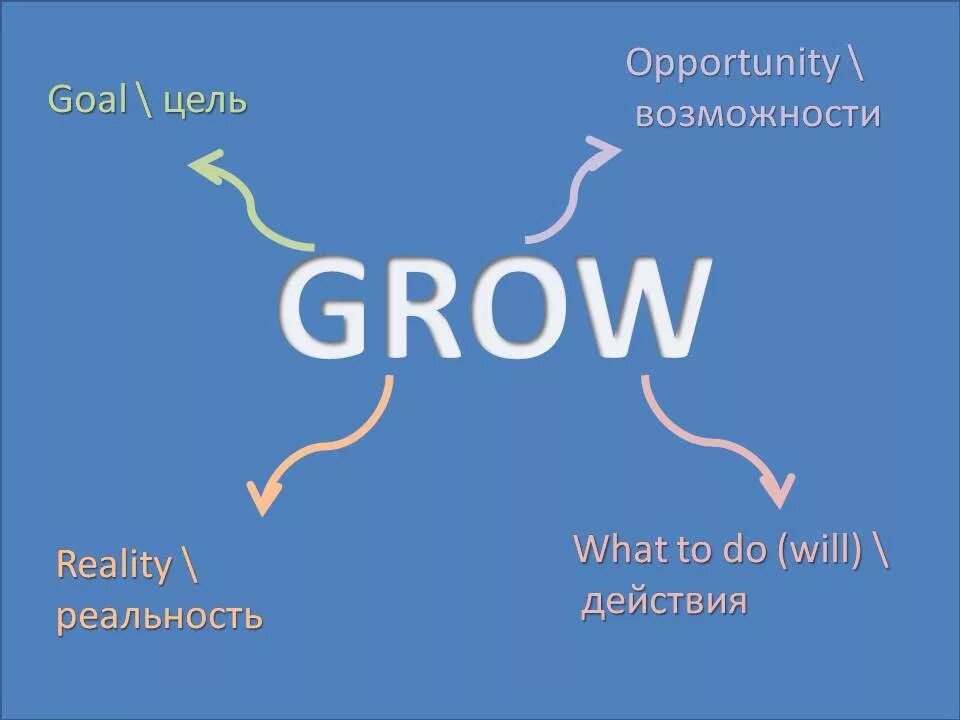 Goal \ цель

Opportunity \ возможности

GROW

Reality \ реальность

What to do (will) \ действия